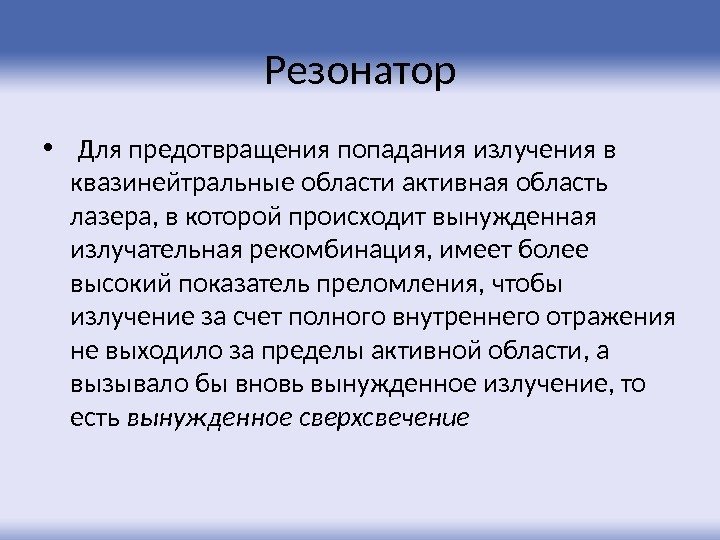 Резонатор

• Для предотвращения попадания излучения в квазинейтральные области активная область лазера, в которой происходит вынужденная излучательная рекомбинация, имеет более высокий показатель преломления, чтобы излучение за счет полного внутреннего отражения не выходило за пределы активной области, а вызывало бы вновь вынужденное излучение, то есть вынужденное сверхсвечение